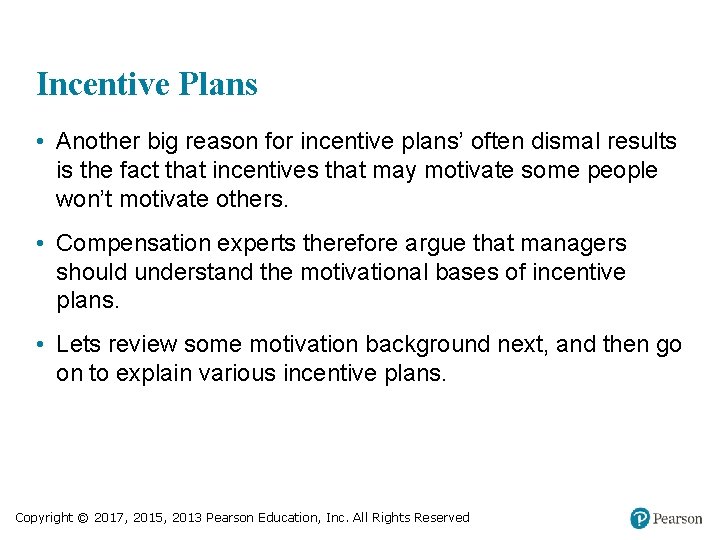 Incentive Plans

• Another big reason for incentive plans' often dismal results is the fact that incentives that may motivate some people won't motivate others.

• Compensation experts therefore argue that managers should understand the motivational bases of incentive plans.

• Lets review some motivation background next, and then go on to explain various incentive plans.

Copyright © 2017, 2015, 2013 Pearson Education, Inc. All Rights Reserved

Pearson